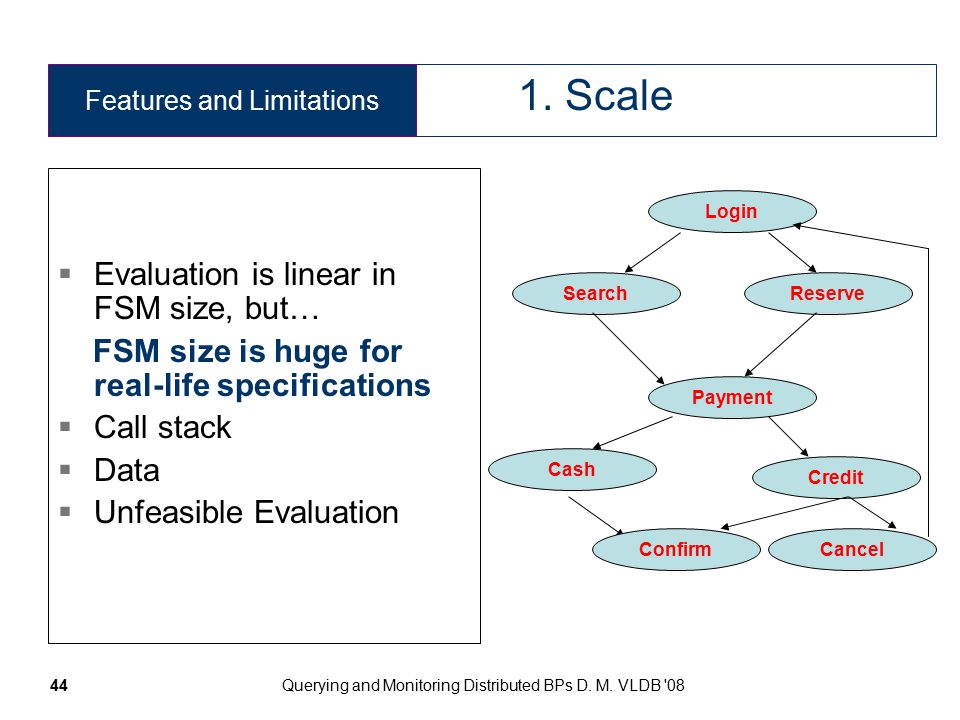 Features and Limitations

1. Scale

▪ Evaluation is linear in FSM size, but…

FSM size is huge for real-life specifications

▪ Call stack
▪ Data
▪ Unfeasible Evaluation

Login

Search

Reserve

Payment

Cash

Credit

Confirm

Cancel

44

Querying and Monitoring Distributed BPs D. M. VLDB '08